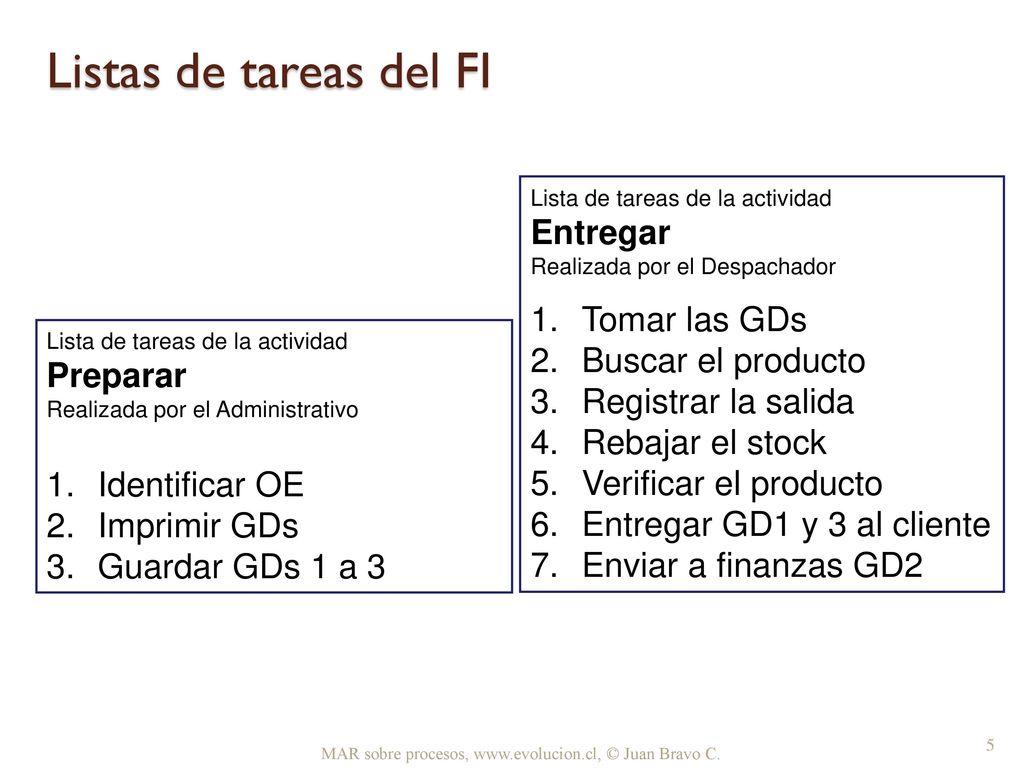 Listas de tareas del FI

Lista de tareas de la actividad
Preparar
Realizada por el Administrativo

1. Identificar OE
2. Imprimir GDs
3. Guardar GDs 1 a 3

Lista de tareas de la actividad
Entregar
Realizada por el Despachador

1. Tomar las GDs
2. Buscar el producto
3. Registrar la salida
4. Rebajar el stock
5. Verificar el producto
6. Entregar GD1 y 3 al cliente
7. Enviar a finanzas GD2

MAR sobre procesos, www.evolucion.cl, © Juan Bravo C.

5